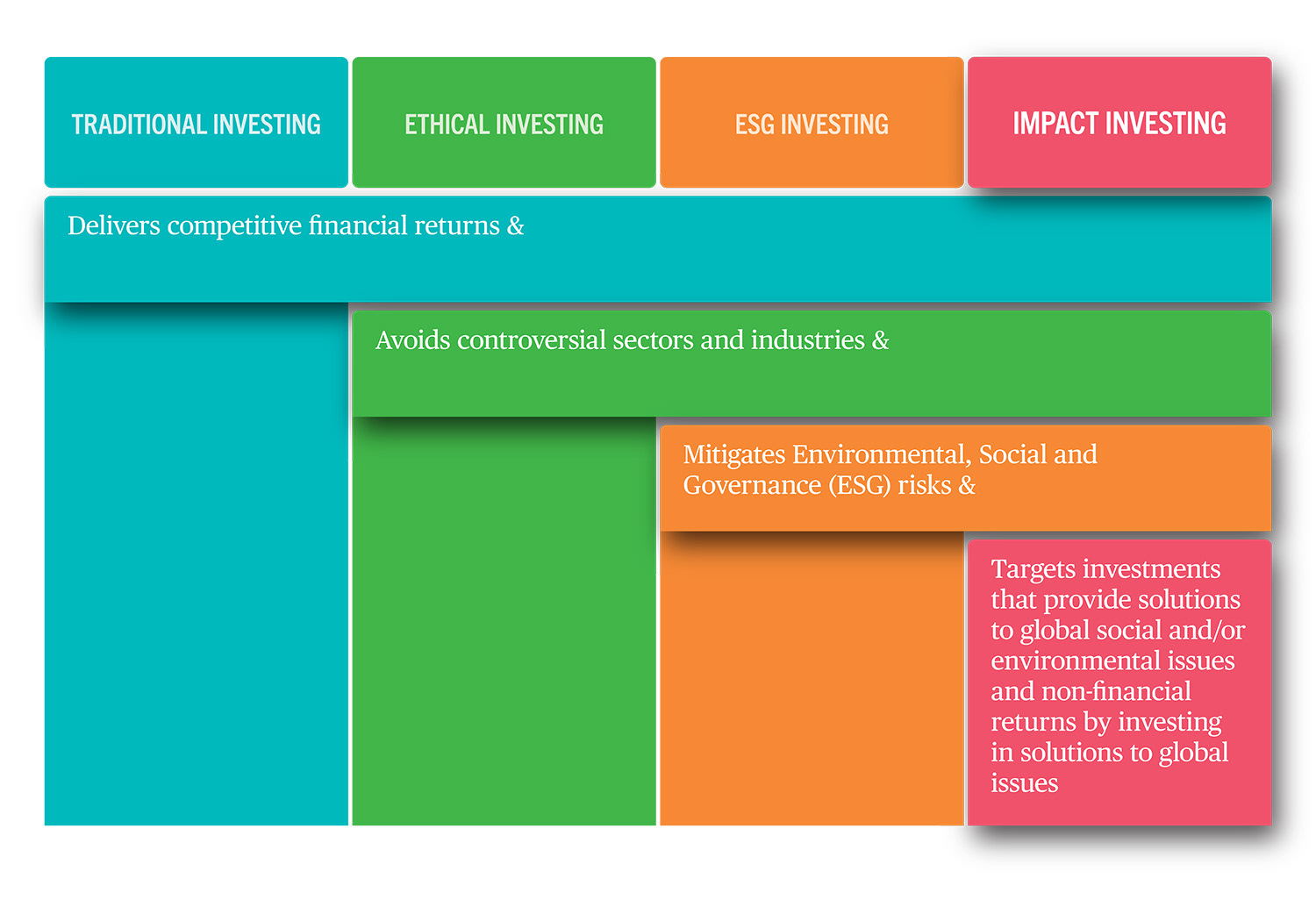 TRADITIONAL INVESTING

ETHICAL INVESTING

ESG INVESTING

IMPACT INVESTING

Delivers competitive financial returns &

Avoids controversial sectors and industries &

Mitigates Environmental, Social and Governance (ESG) risks &

Targets investments that provide solutions to global social and/or environmental issues and non-financial returns by investing in solutions to global issues